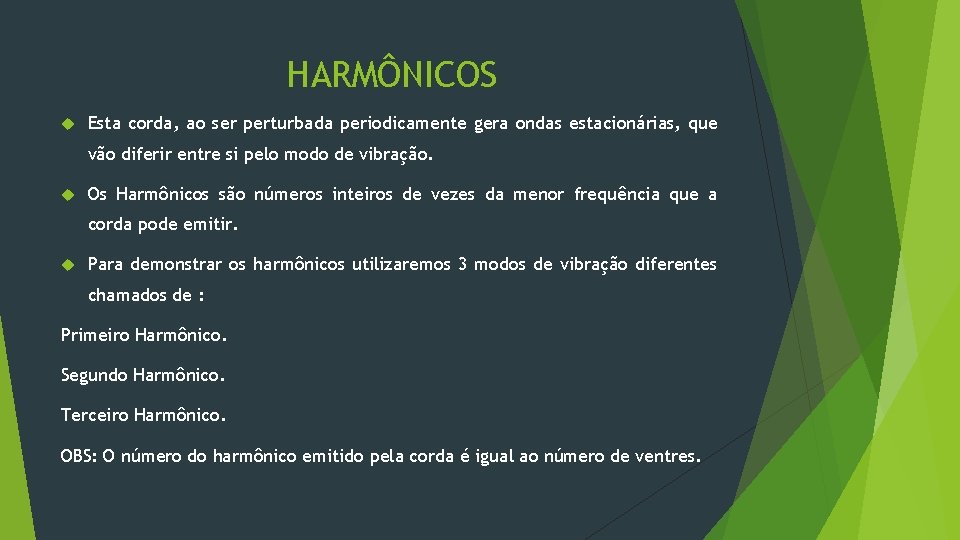 HARMÔNICOS

Esta corda, ao ser perturbada periodicamente gera ondas estacionárias, que vão diferir entre si pelo modo de vibração.

Os Harmônicos são números inteiros de vezes da menor frequência que a corda pode emitir.

Para demonstrar os harmônicos utilizaremos 3 modos de vibração diferentes chamados de :

Primeiro Harmônico.

Segundo Harmônico.

Terceiro Harmônico.

OBS: O número do harmônico emitido pela corda é igual ao número de ventres.